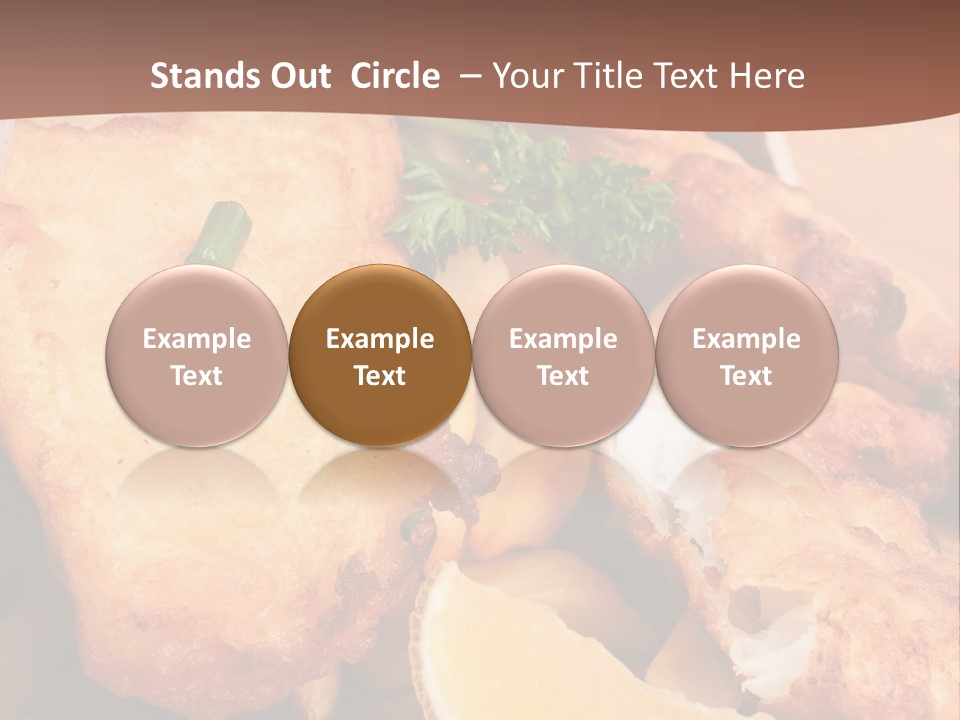 Stands Out Circle – Your Title Text Here

Example Text

Example Text

Example Text

Example Text